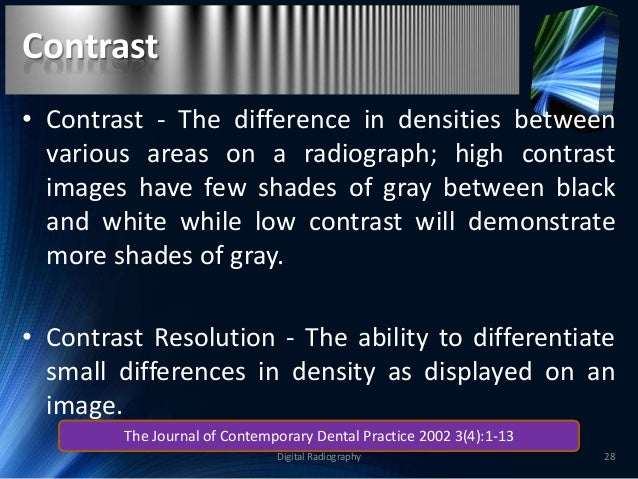 Contrast

• Contrast - The difference in densities between various areas on a radiograph; high contrast images have few shades of gray between black and white while low contrast will demonstrate more shades of gray.

• Contrast Resolution - The ability to differentiate small differences in density as displayed on an image.

The Journal of Contemporary Dental Practice 2002 3(4):1-13

Digital Radiography

28